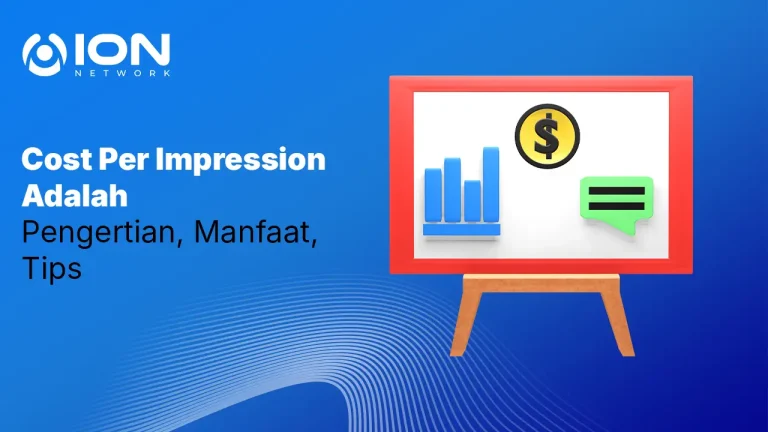 ION
NETWORK

Cost Per Impression Adalah
Pengertian, Manfaat, Tips

$